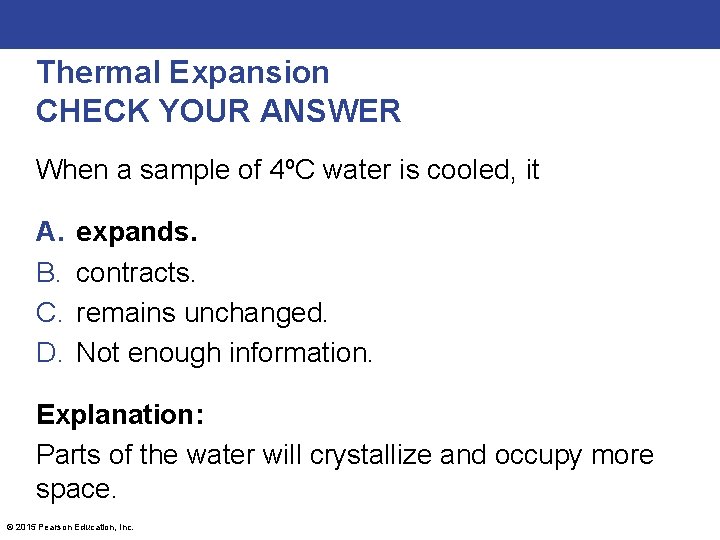 Thermal Expansion
CHECK YOUR ANSWER

When a sample of 4ºC water is cooled, it

A. expands.
B. contracts.
C. remains unchanged.
D. Not enough information.

Explanation:
Parts of the water will crystallize and occupy more space.

© 2015 Pearson Education, Inc.